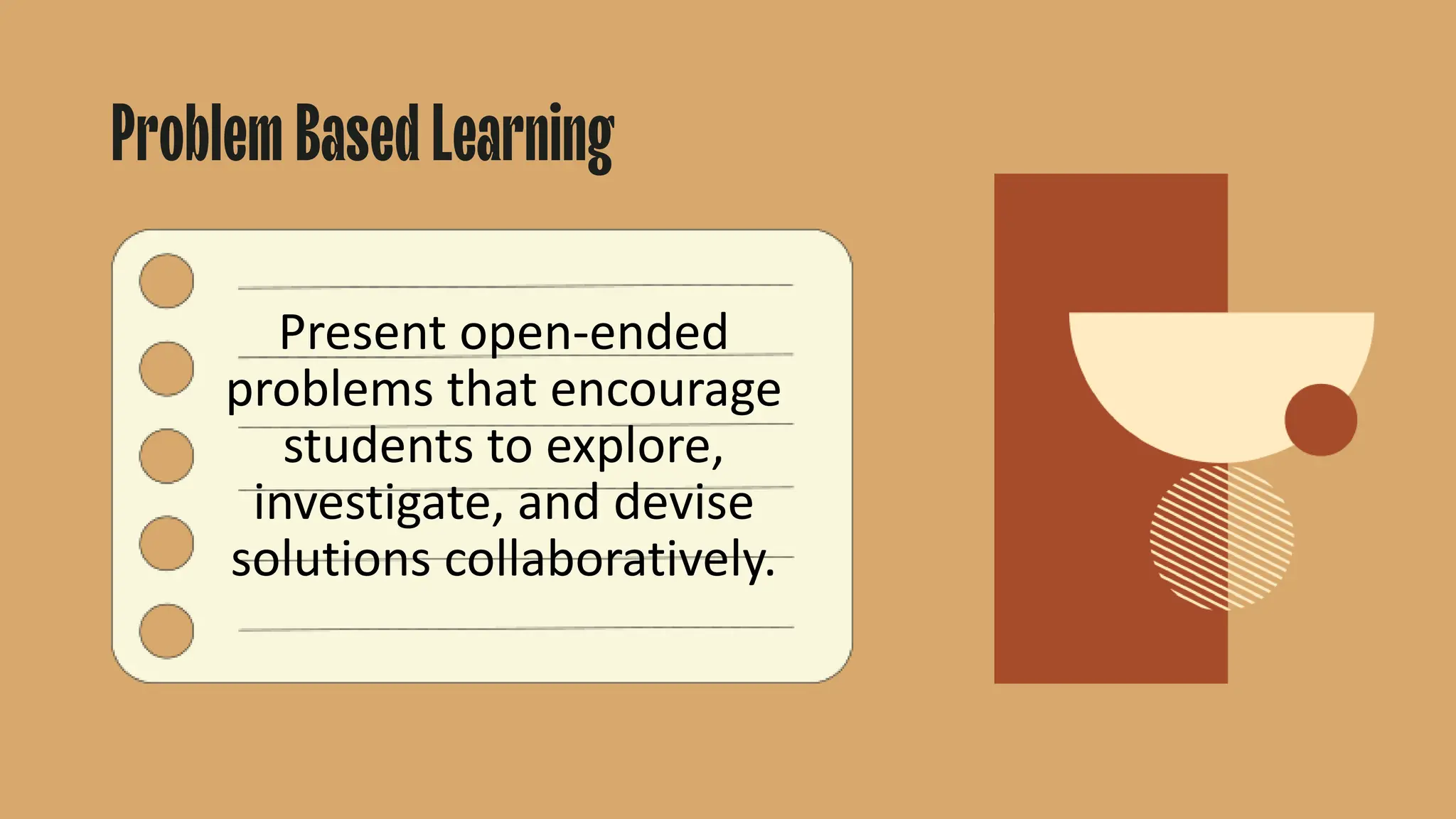 Problem Based Learning

Present open-ended problems that encourage students to explore, investigate, and devise solutions collaboratively.